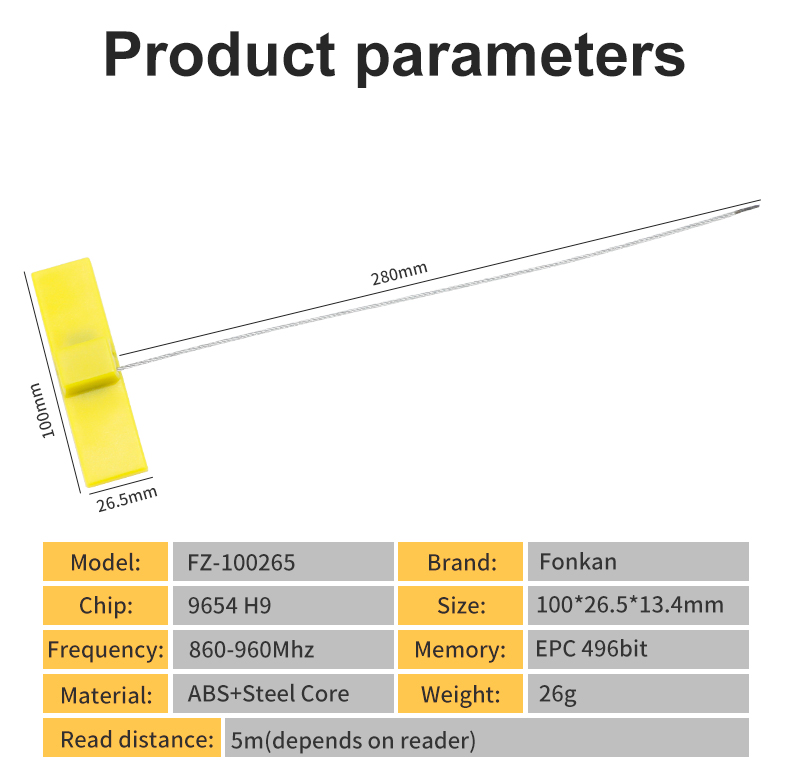 Product parameters

280mm

100mm

26.5mm

| Model: | FZ-100265 | Brand: | Fonkan |
|---|---|---|---|
| Chip: | 9654 H9 | Size: | 100*26.5*13.4mm |
| Frequency: | 860-960Mhz | Memory: | EPC 496bit |
| Material: | ABS+Steel Core | Weight: | 26g |
| Read distance: | 5m(depends on reader) | | |